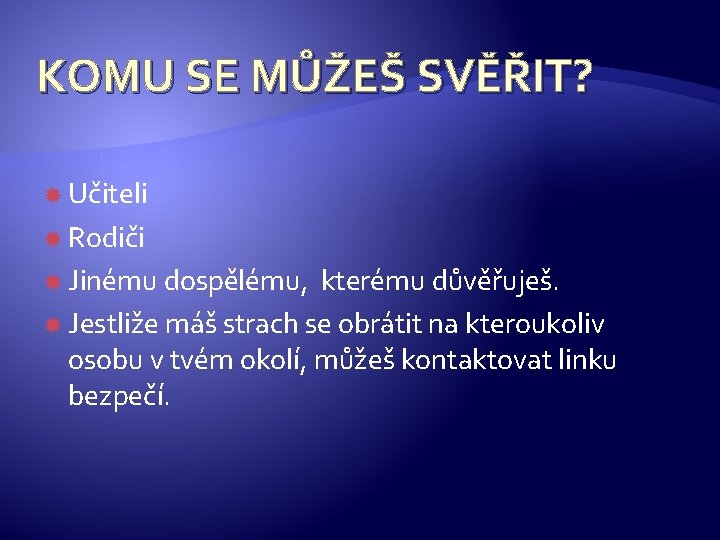 KOMU SE MŮŽEŠ SVĚŘIT?

Učiteli
Rodiči
Jinému dospělému,  kterému důvěřuješ.
Jestliže máš strach se obrátit na kteroukoliv osobu v tvém okolí, můžeš kontaktovat linku bezpečí.